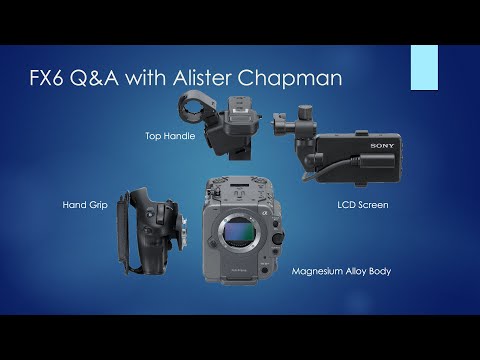 FX6 Q&A with Alister Chapman

Top Handle

SONY

Hand Grip

LCD Screen

Magnesium Alloy Body